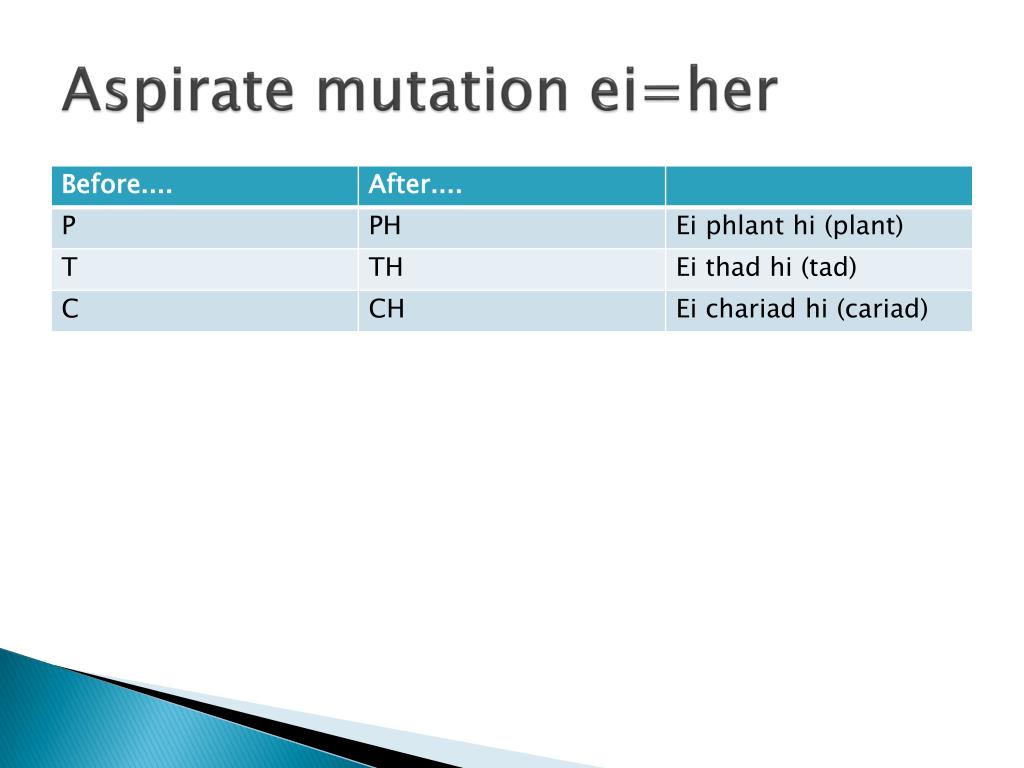 Aspirate mutation ei=her

| Before.... | After.... | |
|---|---|---|
| P | PH | Ei phlant hi (plant) |
| T | TH | Ei thad hi (tad) |
| C | CH | Ei chariad hi (cariad) |